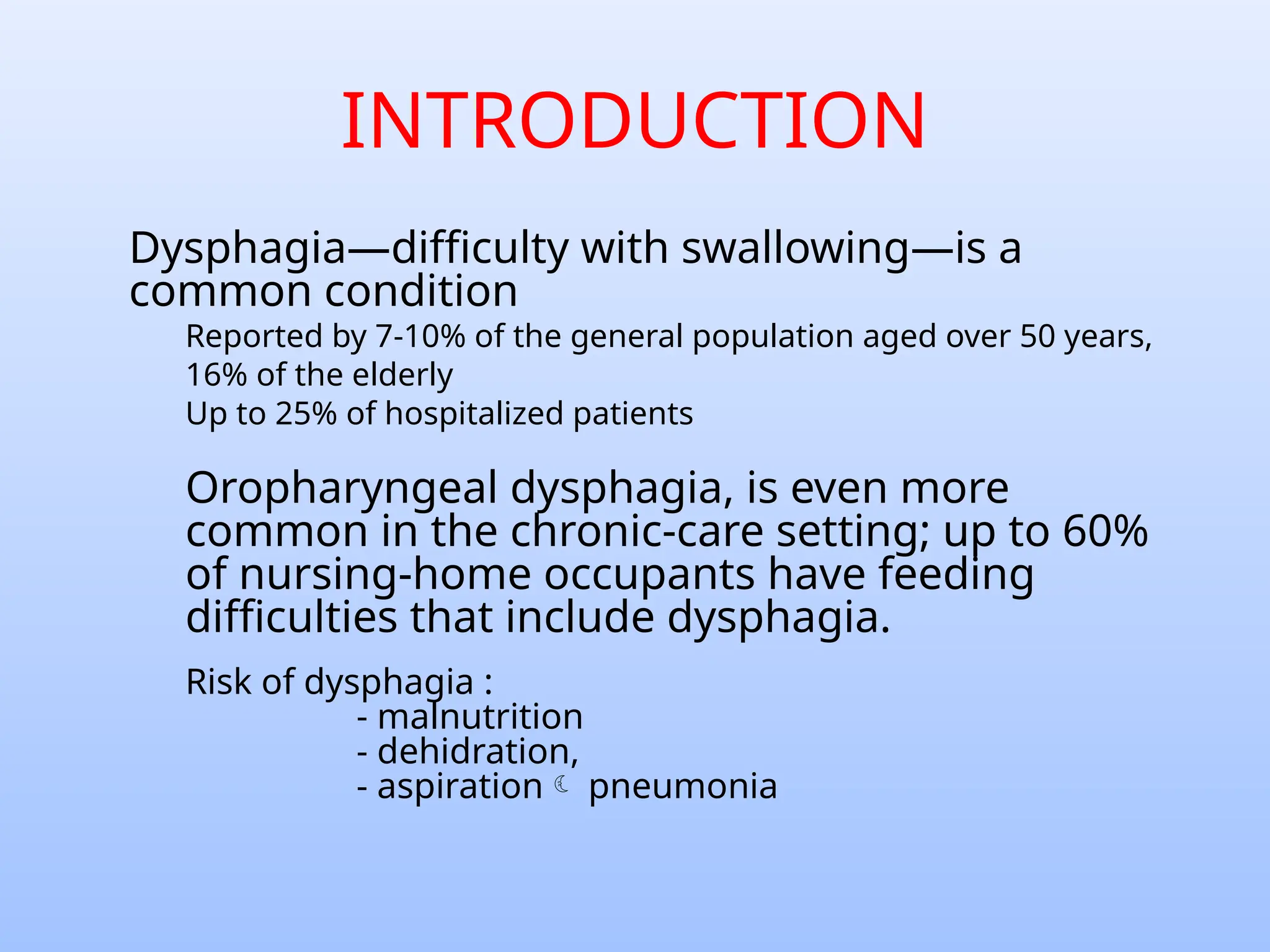 INTRODUCTION

Dysphagia—difficulty with swallowing—is a common condition

Reported by 7-10% of the general population aged over 50 years,
16% of the elderly
Up to 25% of hospitalized patients

Oropharyngeal dysphagia, is even more common in the chronic-care setting; up to 60% of nursing-home occupants have feeding difficulties that include dysphagia.

Risk of dysphagia :
- malnutrition
- dehidration,
- aspiration ☾ pneumonia